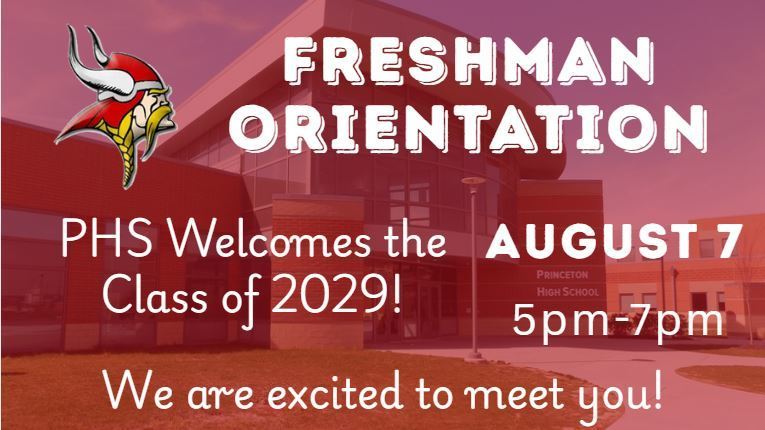 FRESHMAN ORIENTATION

PHS Welcomes the Class of 2029!

AUGUST 7
5pm-7pm

PRINCETON HIGH SCHOOL

We are excited to meet you!